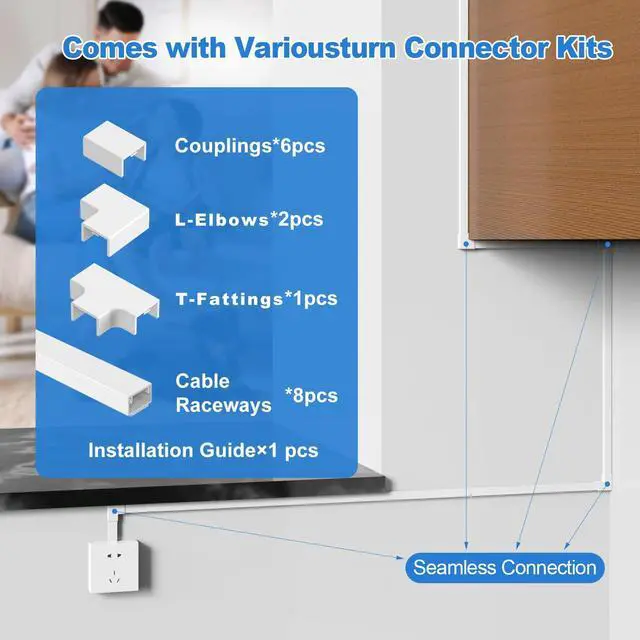 Comes with Variousturn Connector Kits

Couplings*6pcs

L-Elbows*2pcs

T-Fattings*1pcs

Cable Raceways *8pcs

Installation Guide×1 pcs

Seamless Connection